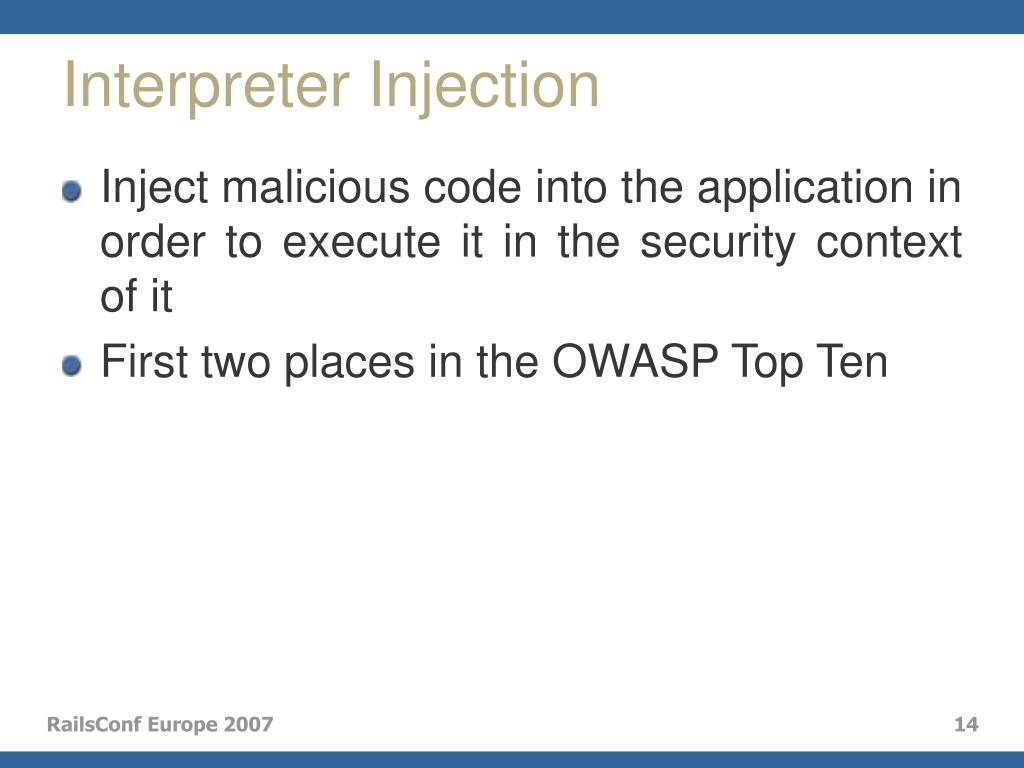 Interpreter Injection

Inject malicious code into the application in order to execute it in the security context of it

First two places in the OWASP Top Ten

RailsConf Europe 2007

14